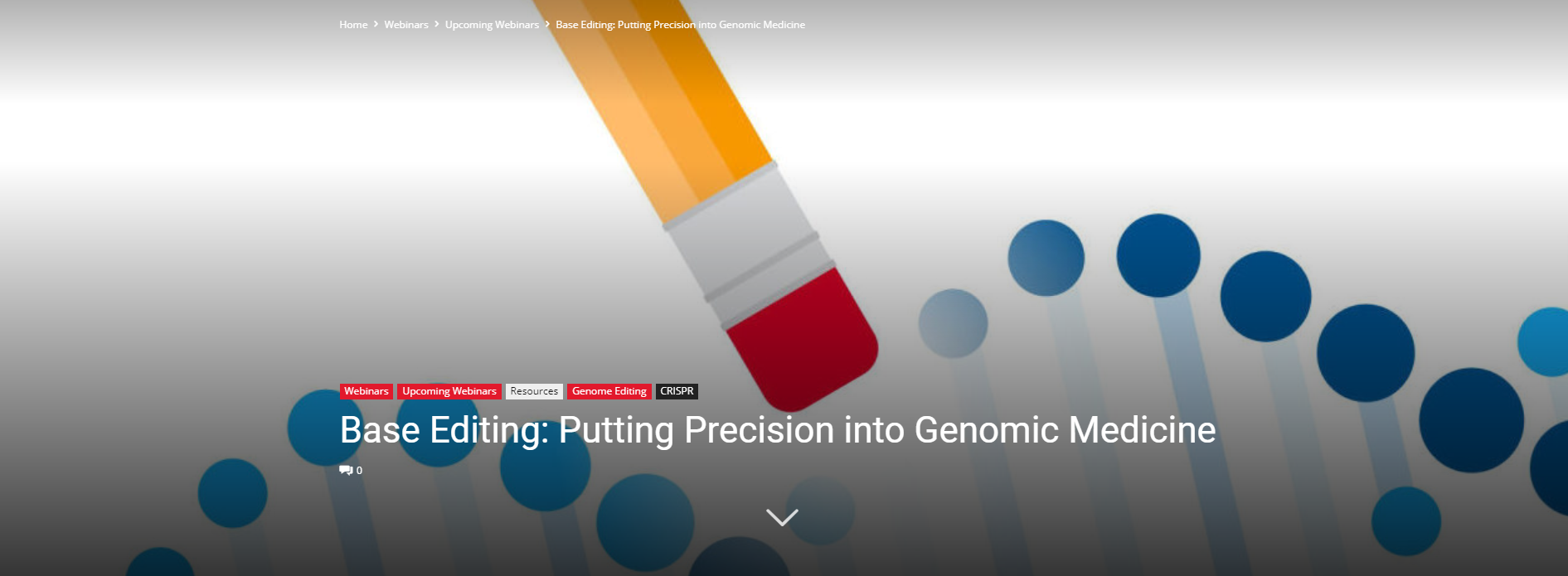 Home > Webinars > Upcoming Webinars > Base Editing: Putting Precision into Genomic Medicine

Webinars Upcoming Webinars Resources Genome Editing CRISPR

Base Editing: Putting Precision into Genomic Medicine

0